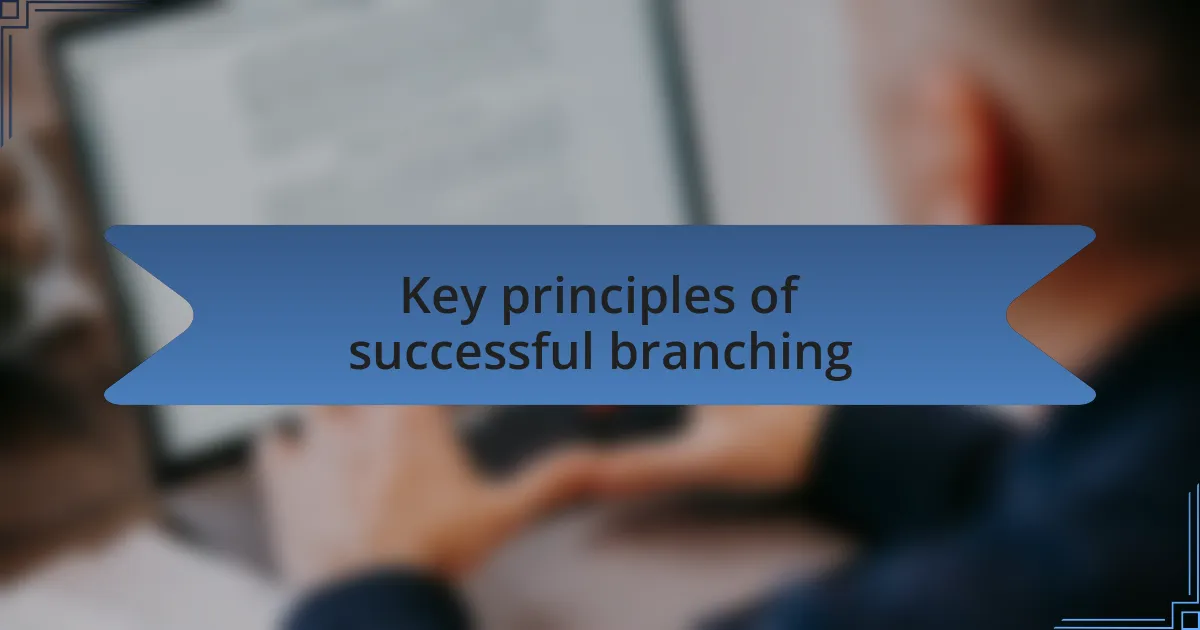 Key principles of successful branching